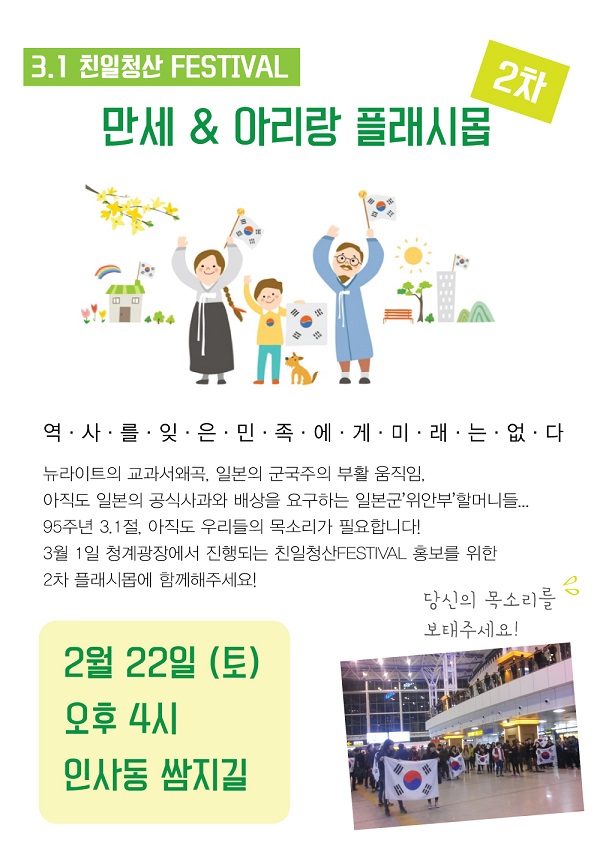 3.1 친일청산 FESTIVAL

2차

만세 & 아리랑 플래시몹

역 · 사 · 를 · 잊 · 은 · 민 · 족 · 에 · 게 · 미 · 래 · 는 · 없 · 다

뉴라이트의 교과서왜곡, 일본의 군국주의 부활 움직임,
아직도 일본의 공식사과와 배상을 요구하는 일본군'위안부'할머니들...
95주년 3.1절, 아직도 우리들의 목소리가 필요합니다!
3월 1일 청계광장에서 진행되는 친일청산FESTIVAL 홍보를 위한
2차 플래시몹에 함께해주세요!

당신의 목소리를 보태주세요!

2월 22일 (토)
오후 4시
인사동 쌈지길